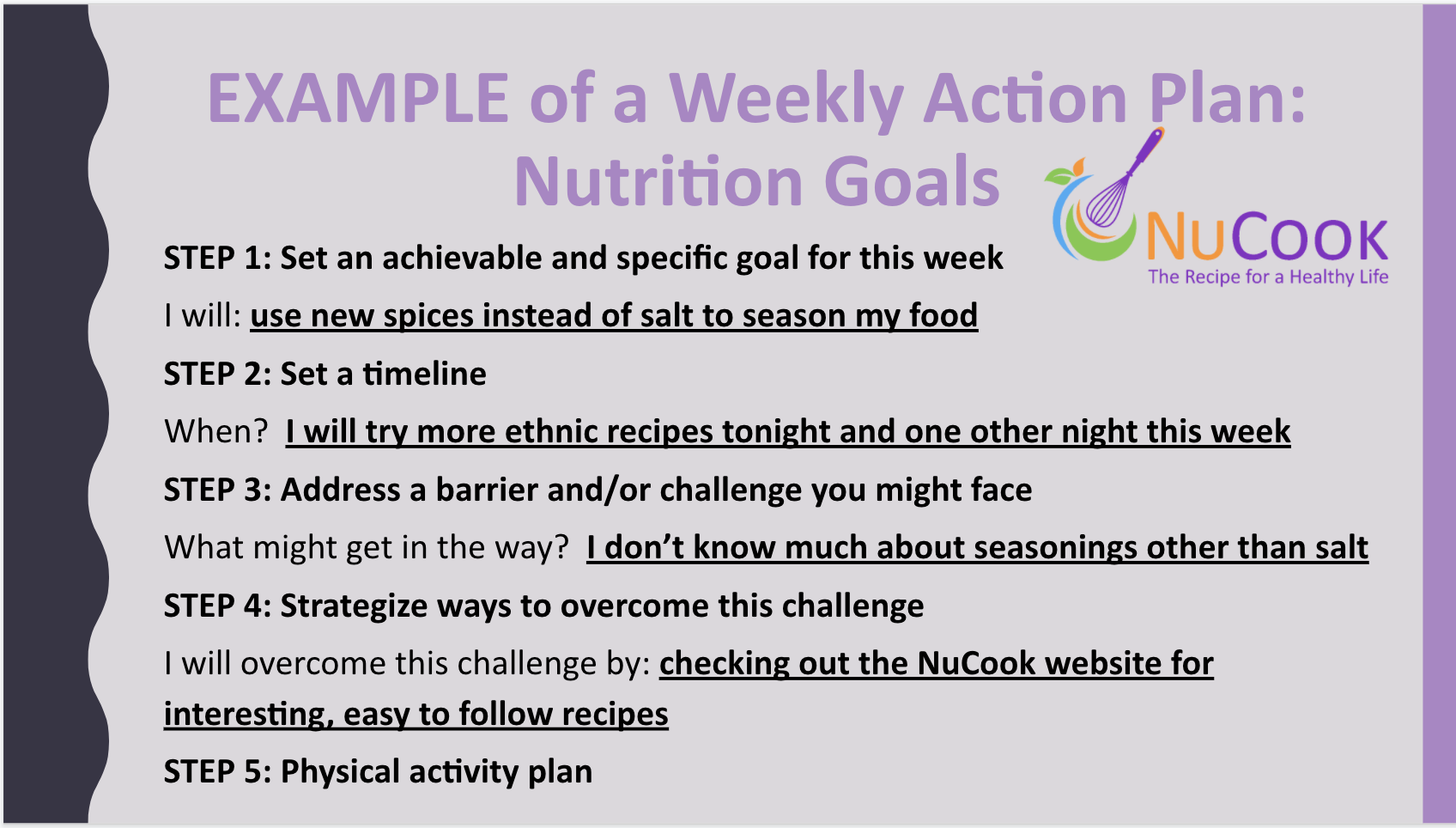 EXAMPLE of a Weekly Action Plan: Nutrition Goals

NuCook
The Recipe for a Healthy Life

STEP 1: Set an achievable and specific goal for this week

I will: use new spices instead of salt to season my food

STEP 2: Set a timeline

When? I will try more ethnic recipes tonight and one other night this week

STEP 3: Address a barrier and/or challenge you might face

What might get in the way? I don't know much about seasonings other than salt

STEP 4: Strategize ways to overcome this challenge

I will overcome this challenge by: checking out the NuCook website for interesting, easy to follow recipes

STEP 5: Physical activity plan